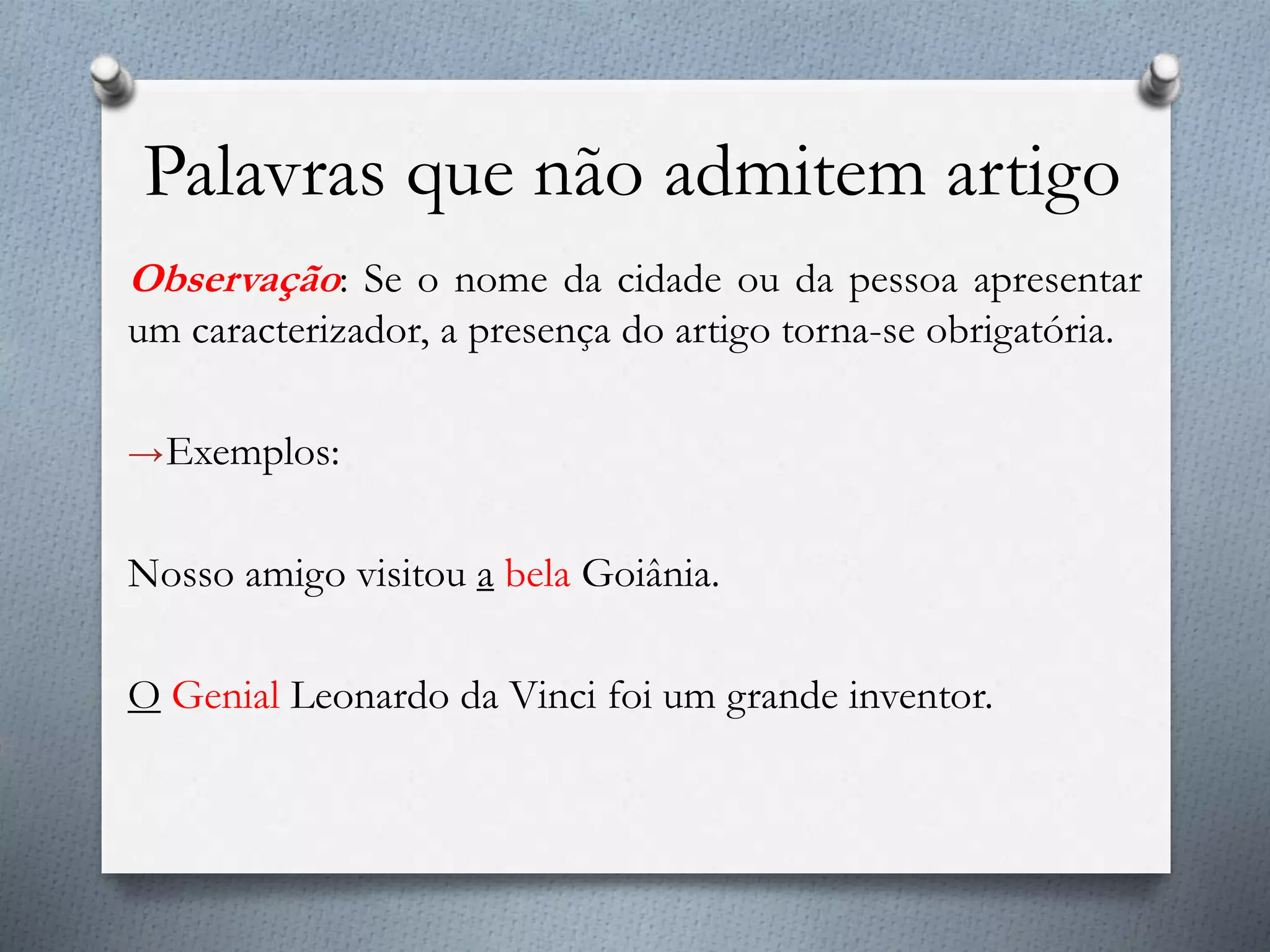 Palavras que não admitem artigo

Observação: Se o nome da cidade ou da pessoa apresentar um caracterizador, a presença do artigo torna-se obrigatória.

→Exemplos:

Nosso amigo visitou a bela Goiânia.

O Genial Leonardo da Vinci foi um grande inventor.